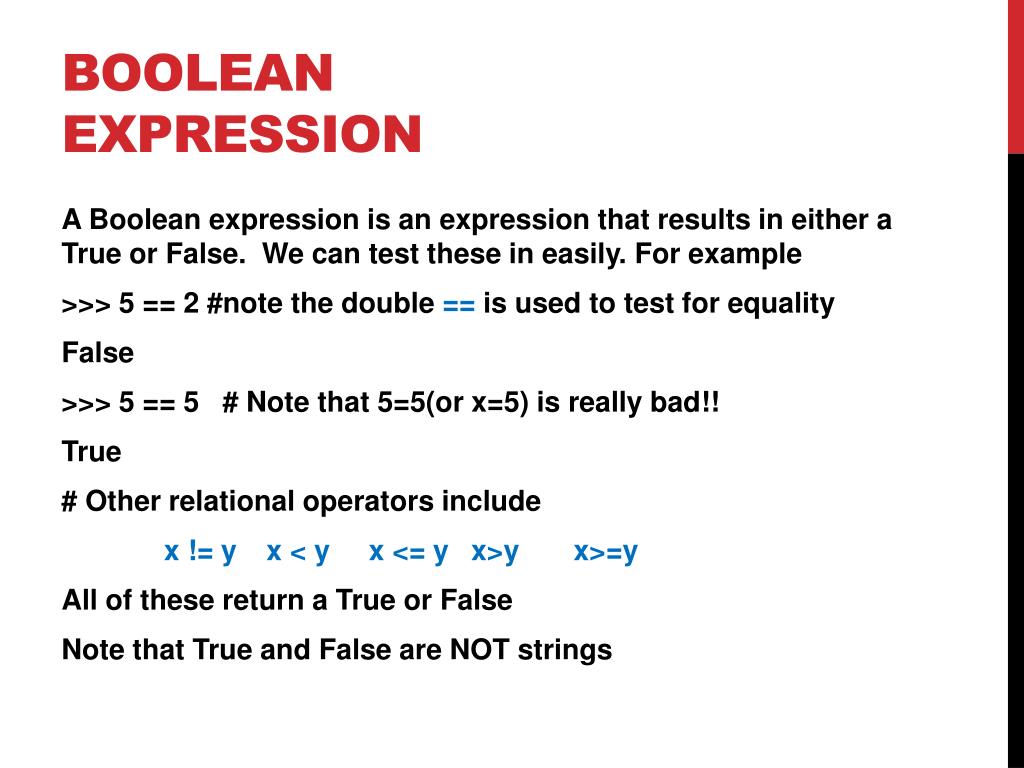 BOOLEAN EXPRESSION

A Boolean expression is an expression that results in either a True or False. We can test these in easily. For example

>>> 5 == 2 #note the double == is used to test for equality

False

>>> 5 == 5 # Note that 5=5(or x=5) is really bad!!

True

# Other relational operators include

x != y x < y x <= y x>y x>=y

All of these return a True or False

Note that True and False are NOT strings